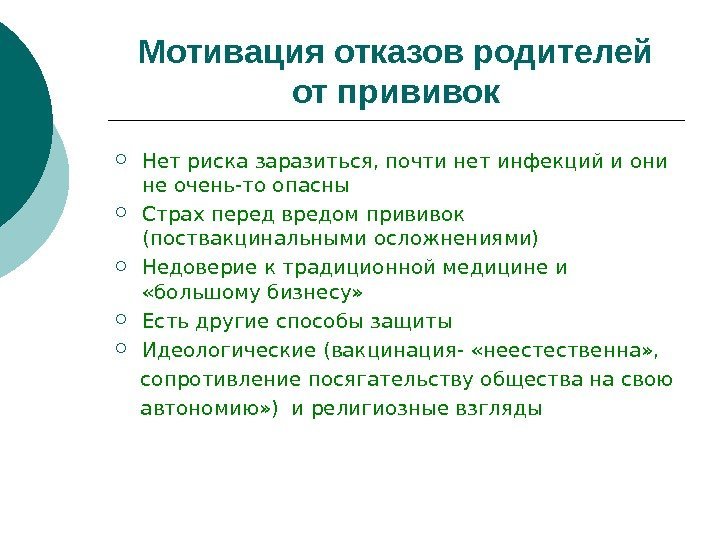 Мотивация отказов родителей от прививок

Нет риска заразиться, почти нет инфекций и они не очень-то опасны

Страх перед вредом прививок (поствакцинальными осложнениями)

Недоверие к традиционной медицине и «большому бизнесу»

Есть другие способы защиты

Идеологические (вакцинация- «неестественна», сопротивление посягательству общества на свою автономию») и религиозные взгляды